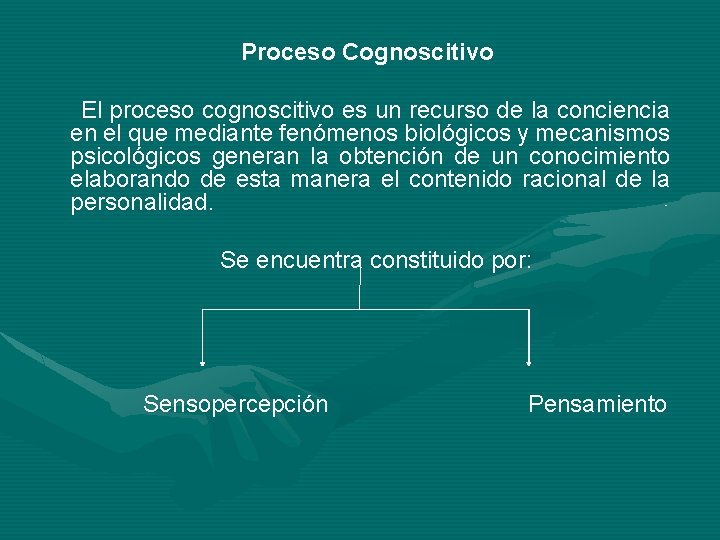 Proceso Cognoscitivo

El proceso cognoscitivo es un recurso de la conciencia en el que mediante fenómenos biológicos y mecanismos psicológicos generan la obtención de un conocimiento elaborando de esta manera el contenido racional de la personalidad.

Se encuentra constituido por:

Sensopercepción

Pensamiento